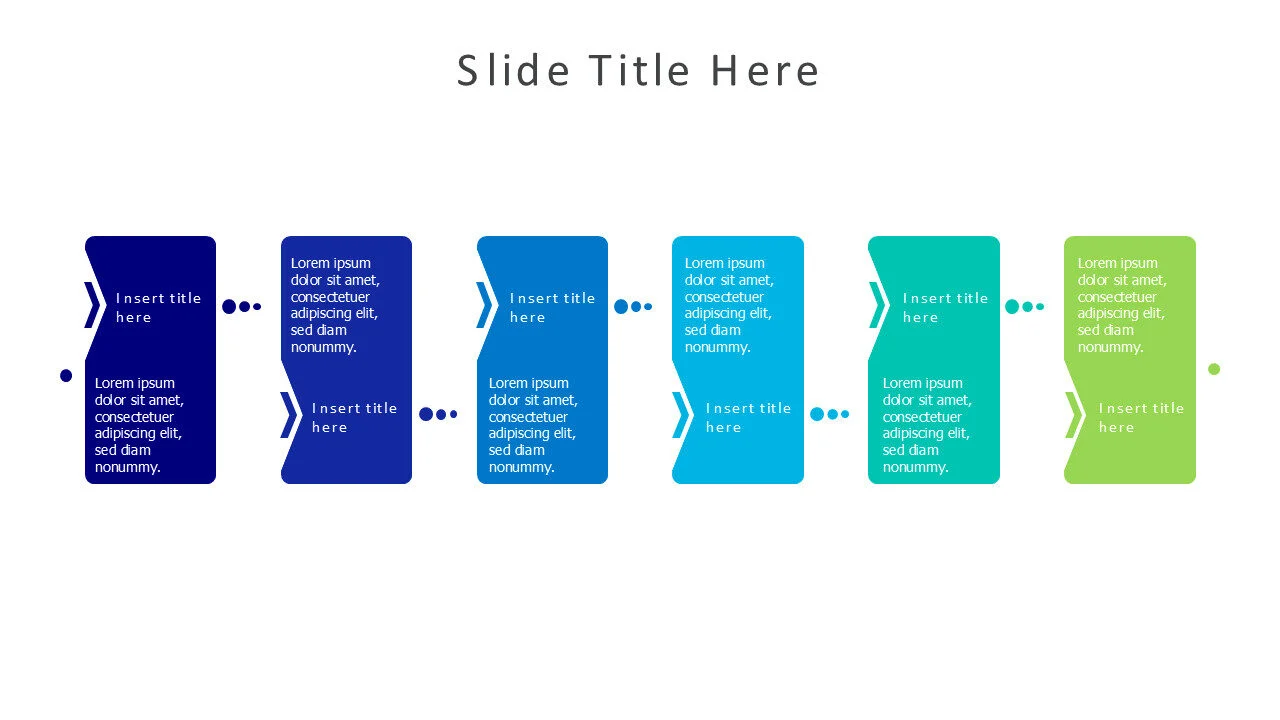 Slide Title Here

Insert title here

Lorem ipsum dolor sit amet, consectetuer adipiscing elit, sed diam nonummy.

Lorem ipsum dolor sit amet, consectetuer adipiscing elit, sed diam nonummy.

Insert title here

Insert title here

Lorem ipsum dolor sit amet, consectetuer adipiscing elit, sed diam nonummy.

Lorem ipsum dolor sit amet, consectetuer adipiscing elit, sed diam nonummy.

Insert title here

Insert title here

Lorem ipsum dolor sit amet, consectetuer adipiscing elit, sed diam nonummy.

Lorem ipsum dolor sit amet, consectetuer adipiscing elit, sed diam nonummy.

Insert title here